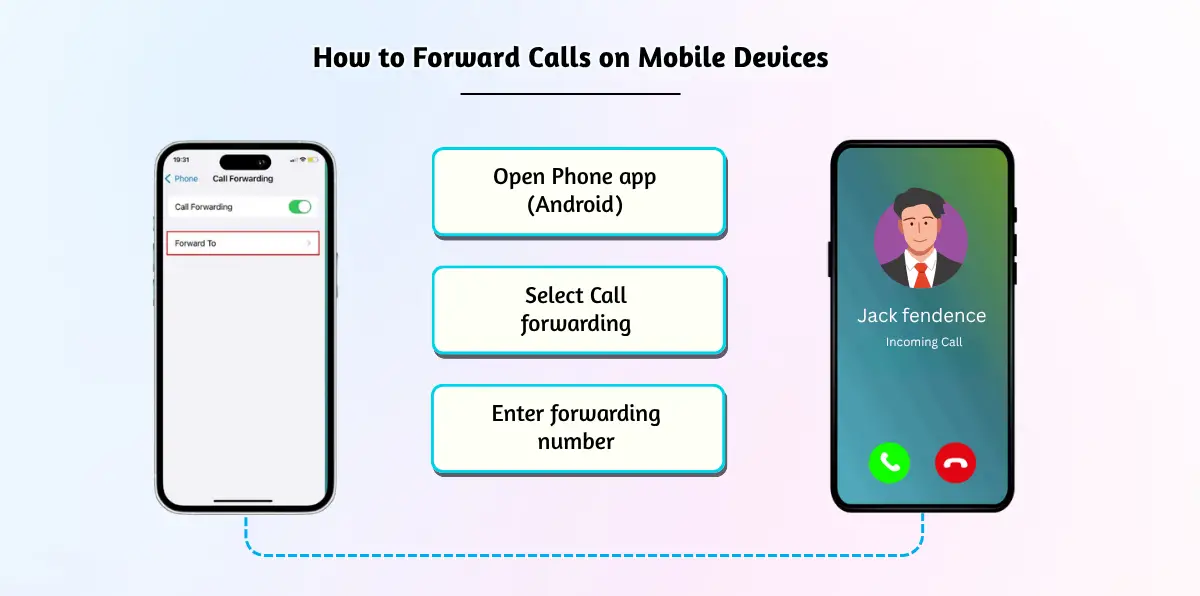 How to Forward Calls on Mobile Devices

19:31

Phone Call Forwarding

Call Forwarding

Forward To

Open Phone app (Android)

Select Call forwarding

Enter forwarding number

Jack fendence

Incoming Call